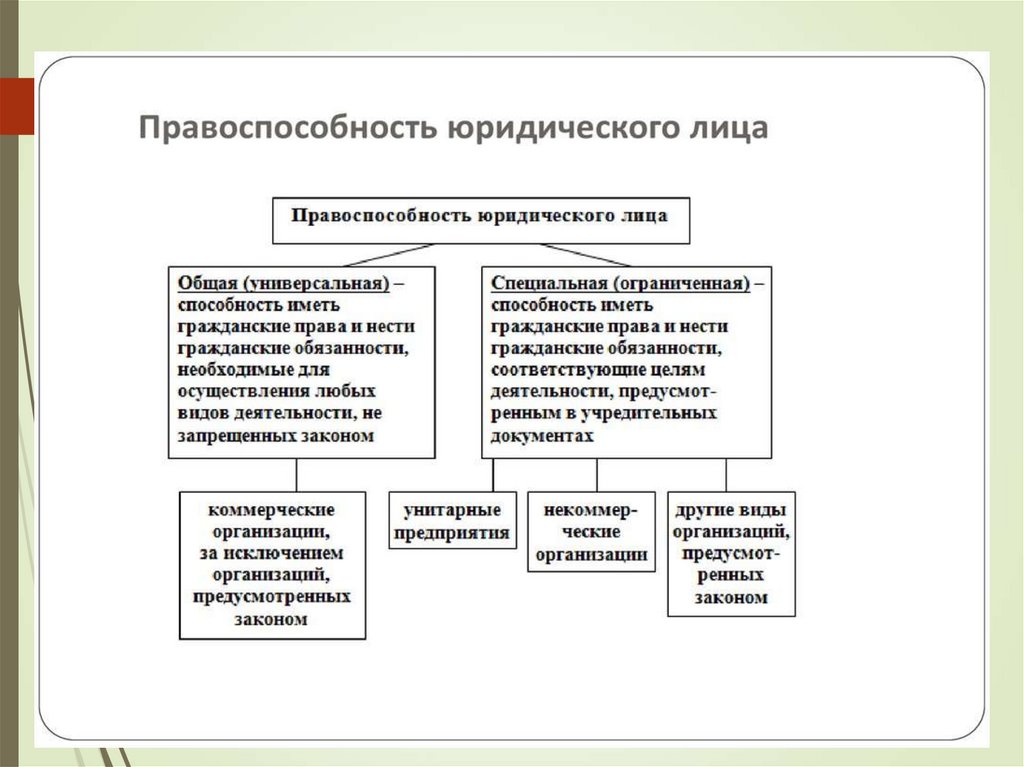 Правоспособность юридического лица

Правоспособность юридического лица

Общая (универсальная) – способность иметь гражданские права и нести гражданские обязанности, необходимые для осуществления любых видов деятельности, не запрещенных законом

Специальная (ограниченная) – способность иметь гражданские права и нести гражданские обязанности, соответствующие целям деятельности, предусмотренным в учредительных документах

коммерческие организации, за исключением организаций, предусмотренных законом

унитарные предприятия

некоммерческие организации

другие виды организаций, предусмотренных законом